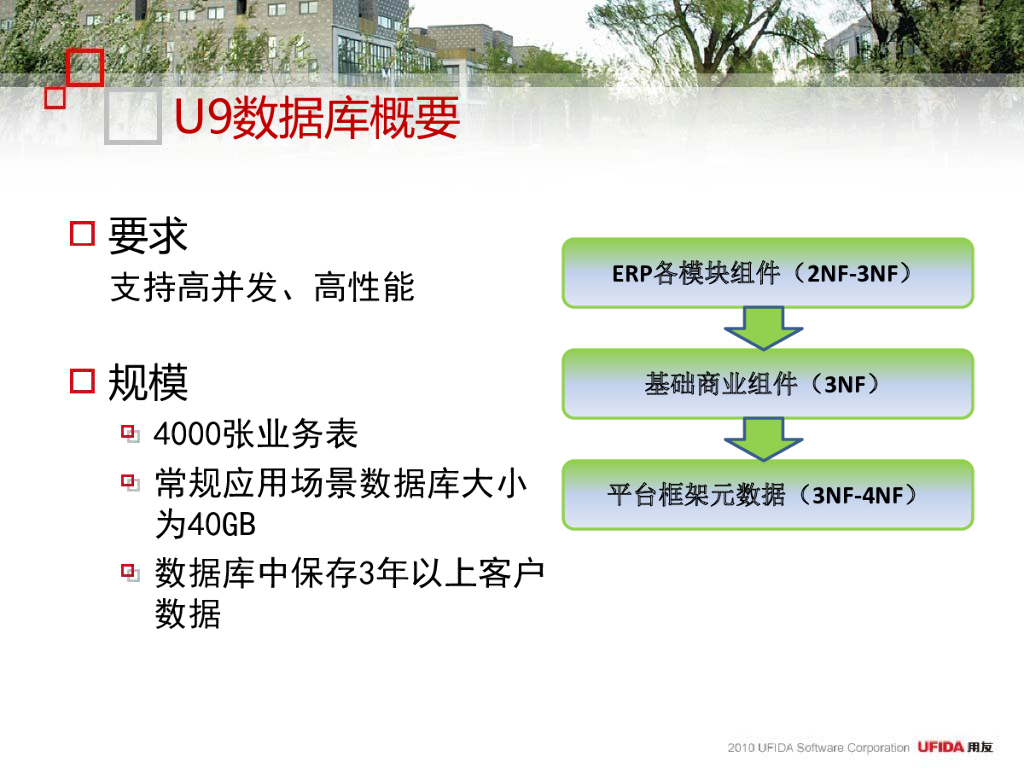 U9数据库概要

要求

支持高并发、高性能

规模

4000张业务表

常规应用场景数据库大小为40GB

数据库中保存3年以上客户数据

ERP各模块组件（2NF-3NF）

基础商业组件（3NF）

平台框架元数据（3NF-4NF）

2010 UFIDA Software Corporation UFIDA 用友